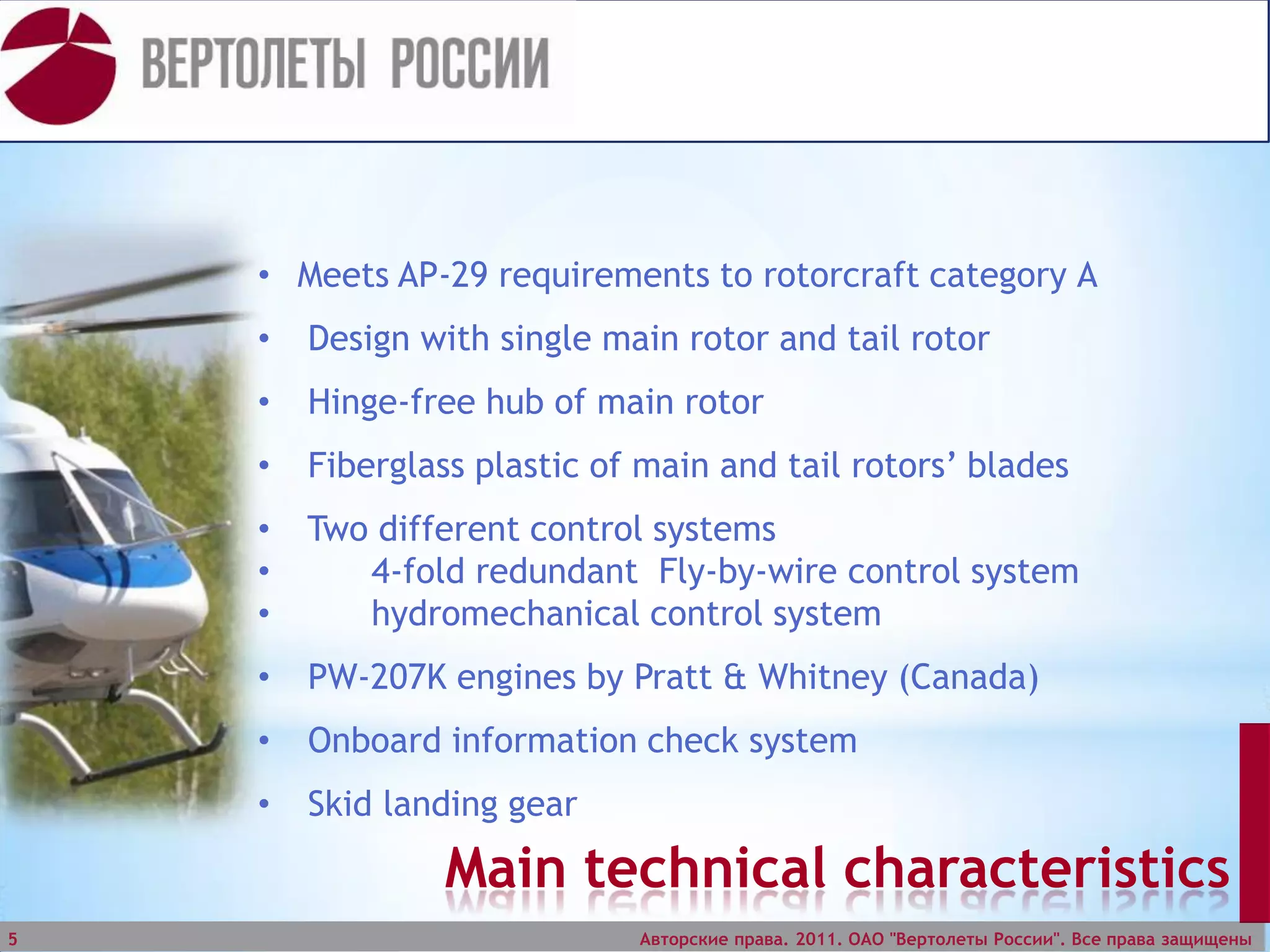 ВЕРТОЛЕТЫ РОССИИ

• Meets AP-29 requirements to rotorcraft category A

• Design with single main rotor and tail rotor

• Hinge-free hub of main rotor

• Fiberglass plastic of main and tail rotors' blades

• Two different control systems
• 4-fold redundant Fly-by-wire control system
• hydromechanical control system

• PW-207K engines by Pratt & Whitney (Canada)

• Onboard information check system

• Skid landing gear

Main technical characteristics

5

Авторские права. 2011. ОАО "Вертолеты России". Все права защищены